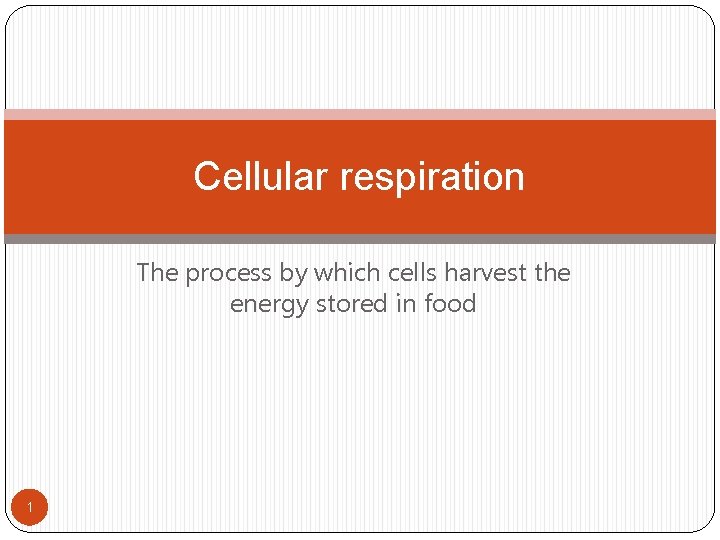 Cellular respiration

The process by which cells harvest the energy stored in food

1